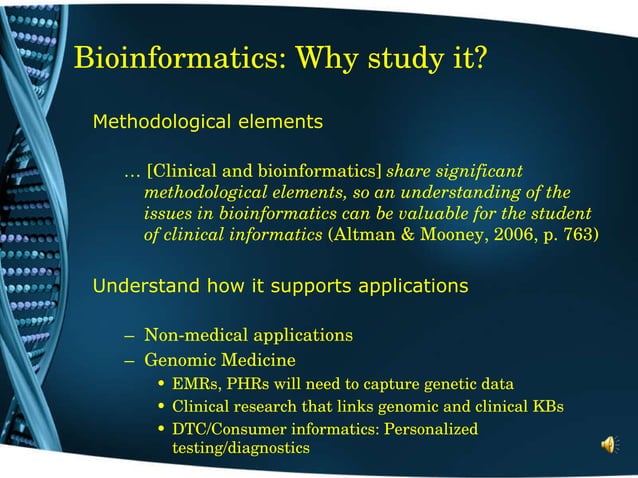 Bioinformatics: Why study it?

Methodological elements

… [Clinical and bioinformatics] share significant methodological elements, so an understanding of the issues in bioinformatics can be valuable for the student of clinical informatics (Altman & Mooney, 2006, p. 763)

Understand how it supports applications

– Non-medical applications
– Genomic Medicine
• EMRs, PHRs will need to capture genetic data
• Clinical research that links genomic and clinical KBs
• DTC/Consumer informatics: Personalized testing/diagnostics